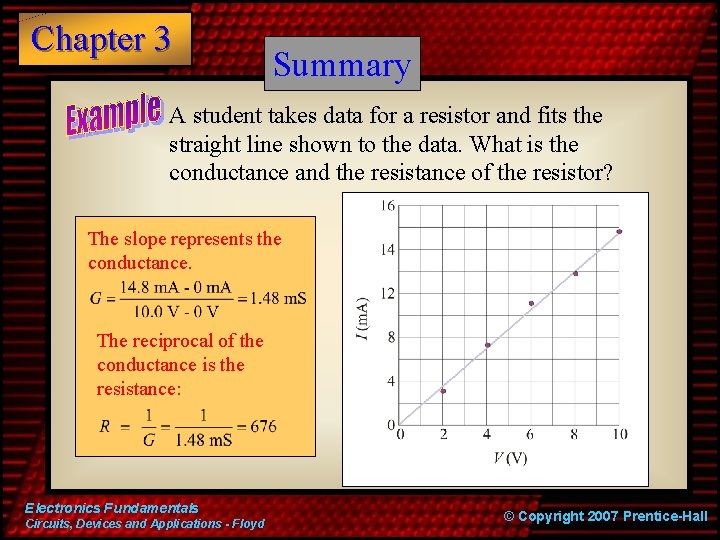 Chapter 3

Summary

Example A student takes data for a resistor and fits the straight line shown to the data. What is the conductance and the resistance of the resistor?

The slope represents the conductance.

$G = \frac{14.8 \text{ mA} - 0 \text{ mA}}{10.0 \text{ V} - 0 \text{ V}} = 1.48 \text{ mS}$

The reciprocal of the conductance is the resistance:

$R = \frac{1}{G} = \frac{1}{1.48 \text{ mS}} = 676$

16
14
12
8
4
0
$I$ (mA)
0 2 4 6 8 10
$V$ (V)

Electronics Fundamentals
Circuits, Devices and Applications - Floyd

© Copyright 2007 Prentice-Hall